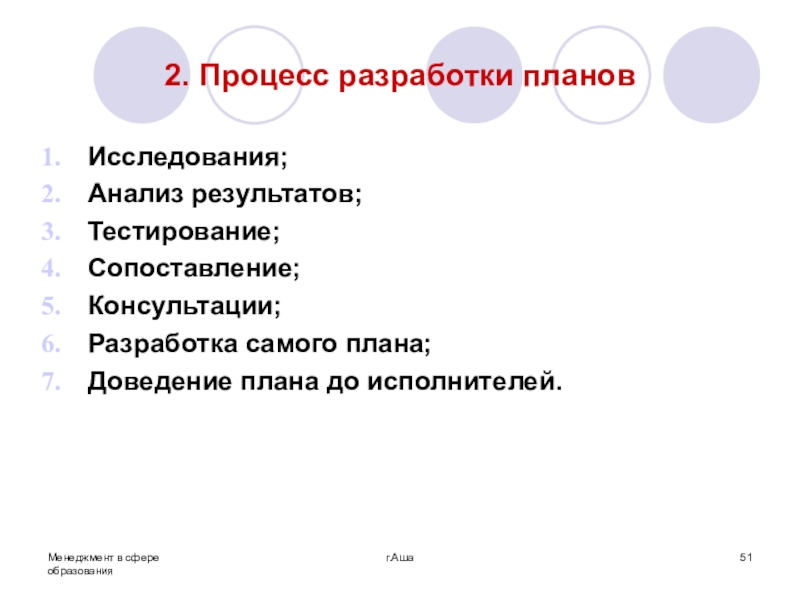 2. Процесс разработки планов

1. Исследования;
2. Анализ результатов;
3. Тестирование;
4. Сопоставление;
5. Консультации;
6. Разработка самого плана;
7. Доведение плана до исполнителей.

Менеджмент в сфере образования

г.Аша

51